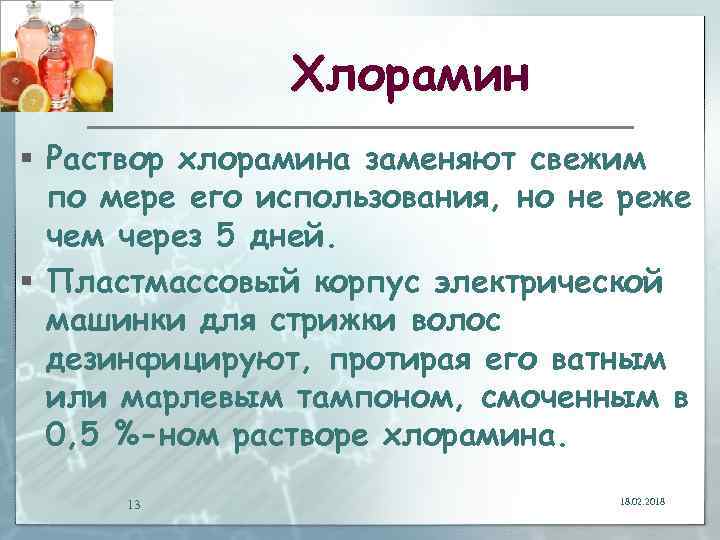 Хлорамин

▪ Раствор хлорамина заменяют свежим по мере его использования, но не реже чем через 5 дней.

▪ Пластмассовый корпус электрической машинки для стрижки волос дезинфицируют, протирая его ватным или марлевым тампоном, смоченным в 0,5 %-ном растворе хлорамина.

13

18.02.2018